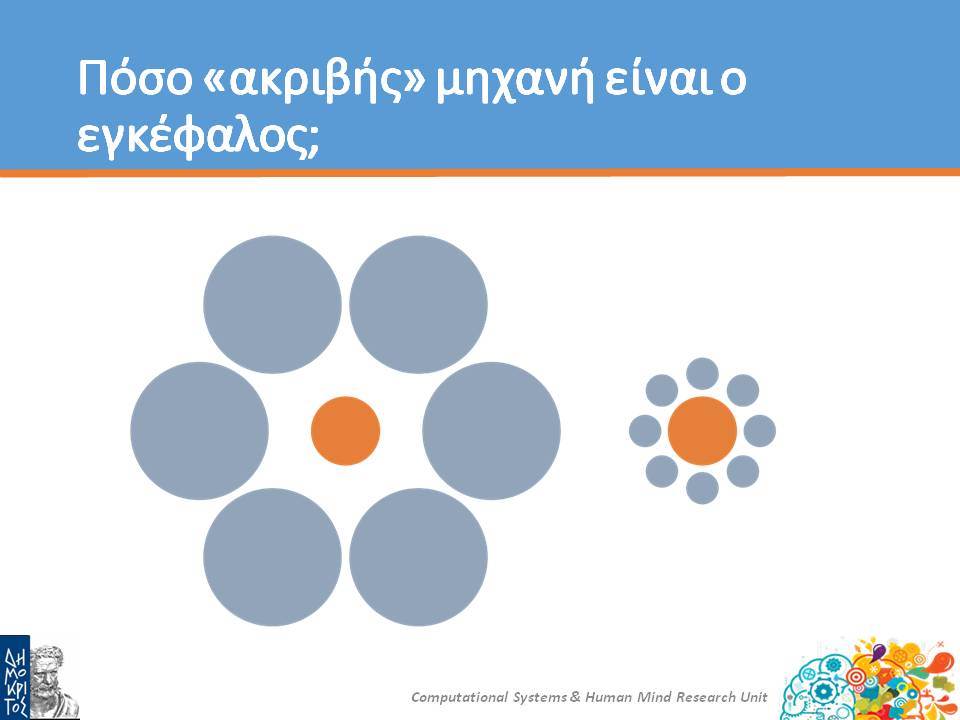 Πόσο «ακριβής» μηχανή είναι ο εγκέφαλος;

ΔΗΜΟΚΡΙΤΟΣ

Computational Systems & Human Mind Research Unit